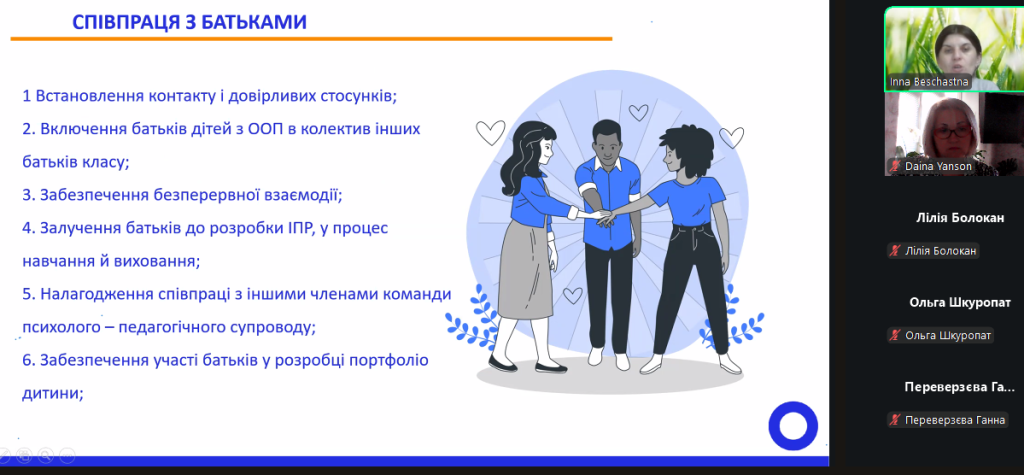 СПІВПРАЦЯ З БАТЬКАМИ

1 Встановлення контакту і довірливих стосунків;

2. Включення батьків дітей з ООП в колектив інших батьків класу;

3. Забезпечення безперервної взаємодії;

4. Залучення батьків до розробки ІПР, у процес навчання й виховання;

5. Налагодження співпраці з іншими членами команди психолого – педагогічного супроводу;

6. Забезпечення участі батьків у розробці портфоліо дитини;

Inna Beschastna

Daina Yanson

Лілія Болокан

Лілія Болокан

Ольга Шкуропат

Ольга Шкуропат

Переверзєва Га...

Переверзєва Ганна